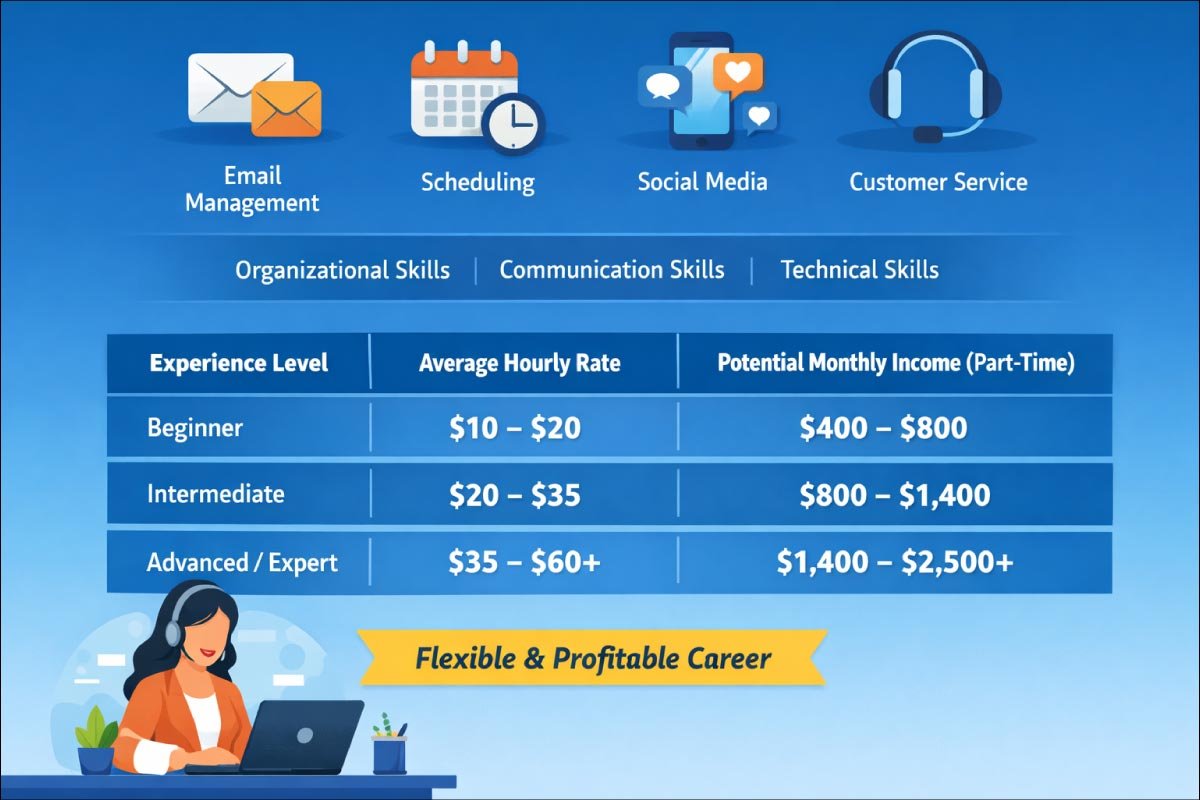 Email Management

Scheduling

Social Media

Customer Service

Organizational Skills | Communication Skills | Technical Skills

| Experience Level | Average Hourly Rate | Potential Monthly Income (Part-Time) |
|---|---|---|
| Beginner | \$10 – \$20 | \$400 – \$800 |
| Intermediate | \$20 – \$35 | \$800 – \$1,400 |
| Advanced / Expert | \$35 – \$60+ | \$1,400 – \$2,500+ |

Flexible & Profitable Career